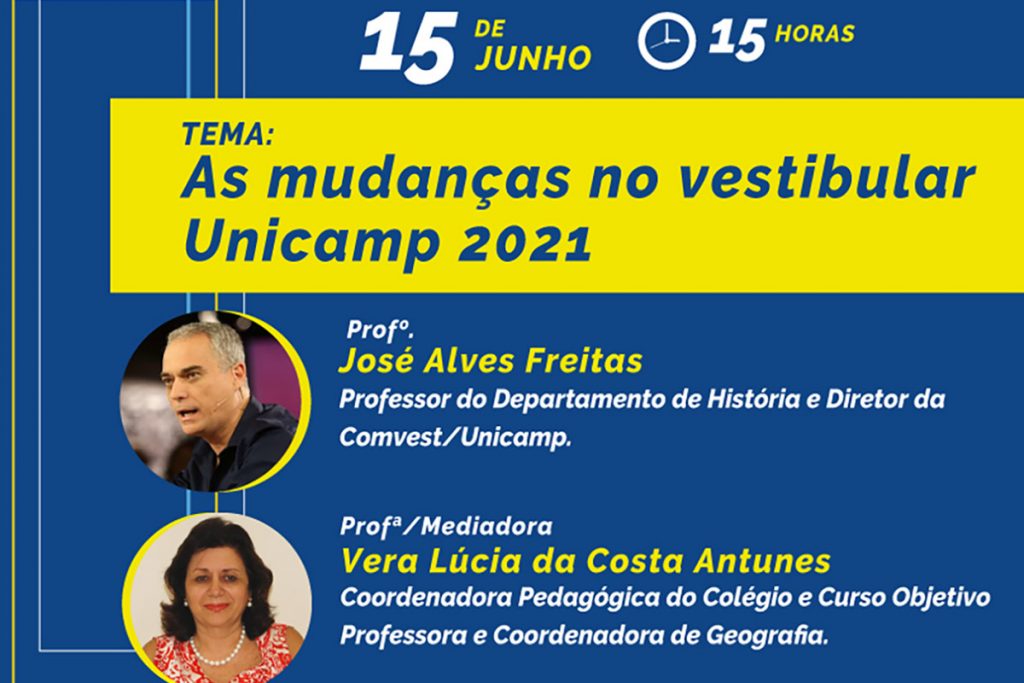 15 DE JUNHO 15 HORAS

TEMA:
As mudanças no vestibular Unicamp 2021

Profº.
José Alves Freitas
Professor do Departamento de História e Diretor da Comvest/Unicamp.

Profª/Mediadora
Vera Lúcia da Costa Antunes
Coordenadora Pedagógica do Colégio e Curso Objetivo
Professora e Coordenadora de Geografia.